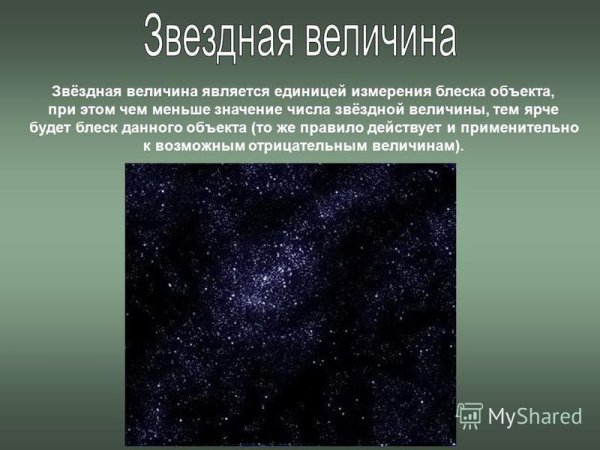 Звездная величина

Звёздная величина является единицей измерения блеска объекта, при этом чем меньше значение числа звёздной величины, тем ярче будет блеск данного объекта (то же правило действует и применительно к возможным отрицательным величинам).

MyShared